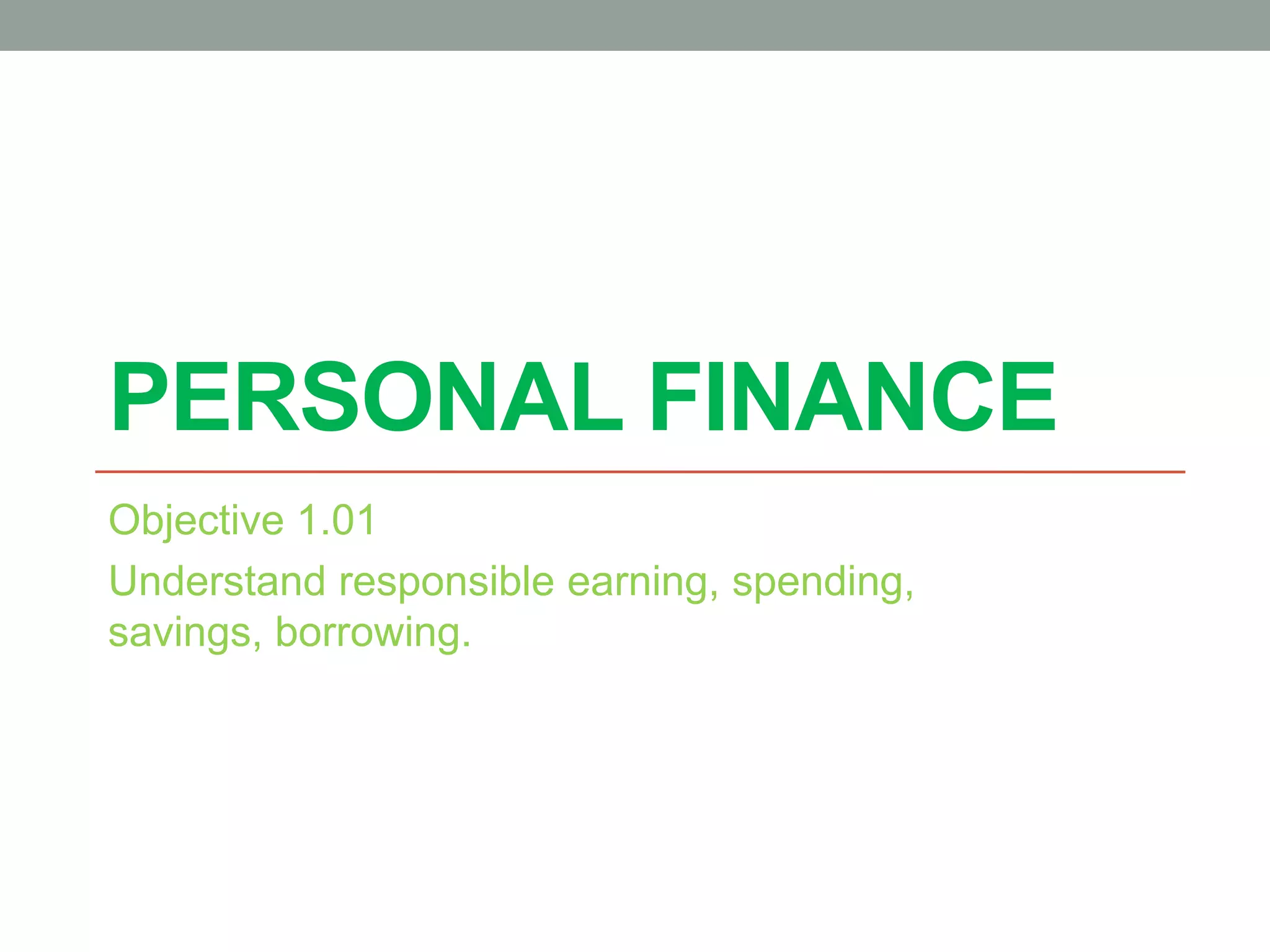 PERSONAL FINANCE

Objective 1.01

Understand responsible earning, spending, savings, borrowing.